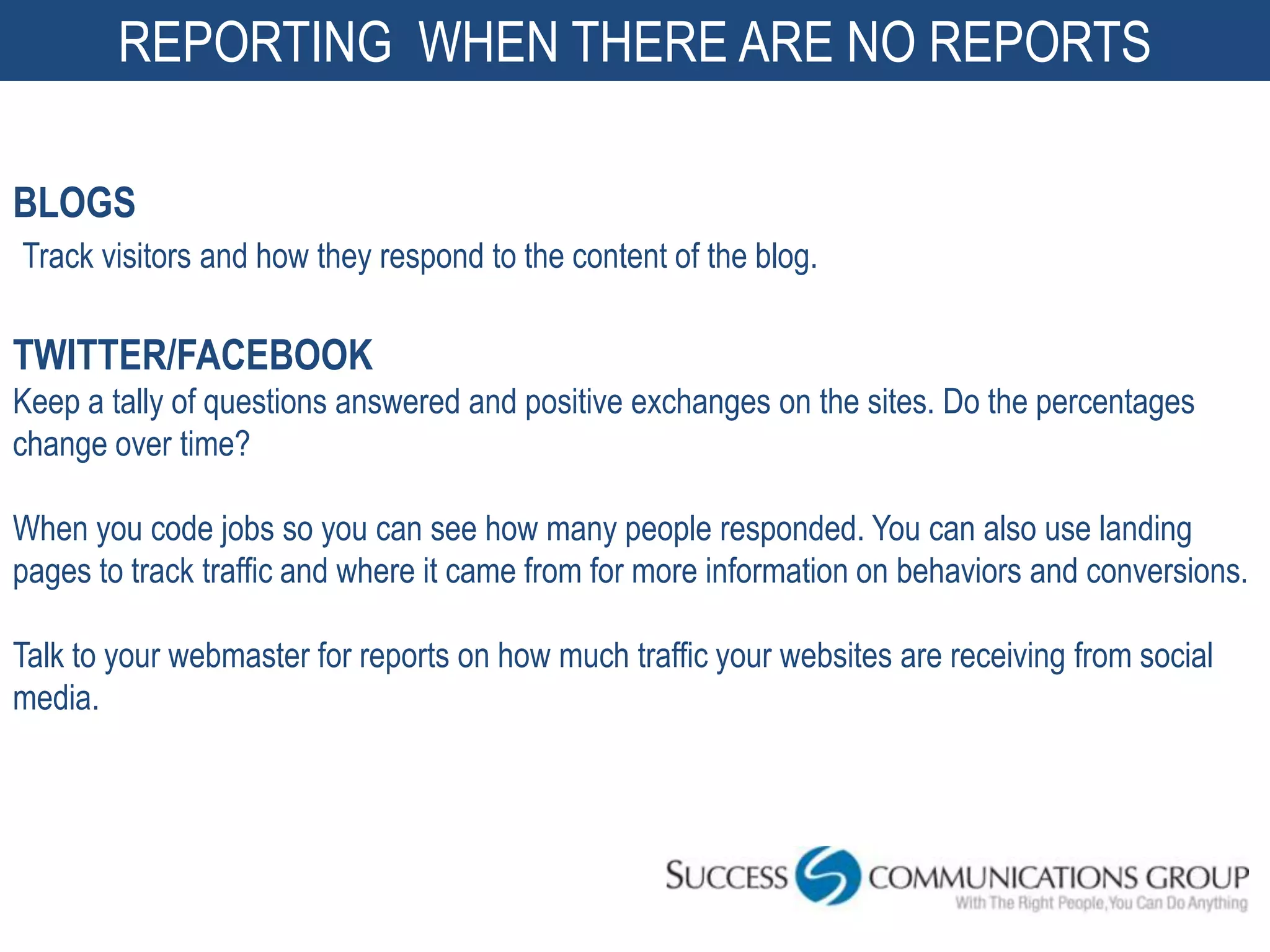 REPORTING WHEN THERE ARE NO REPORTS

BLOGS

Track visitors and how they respond to the content of the blog.

TWITTER/FACEBOOK

Keep a tally of questions answered and positive exchanges on the sites. Do the percentages change over time?

When you code jobs so you can see how many people responded. You can also use landing pages to track traffic and where it came from for more information on behaviors and conversions.

Talk to your webmaster for reports on how much traffic your websites are receiving from social media.

SUCCESS COMMUNICATIONS GROUP
With The Right People, You Can Do Anything